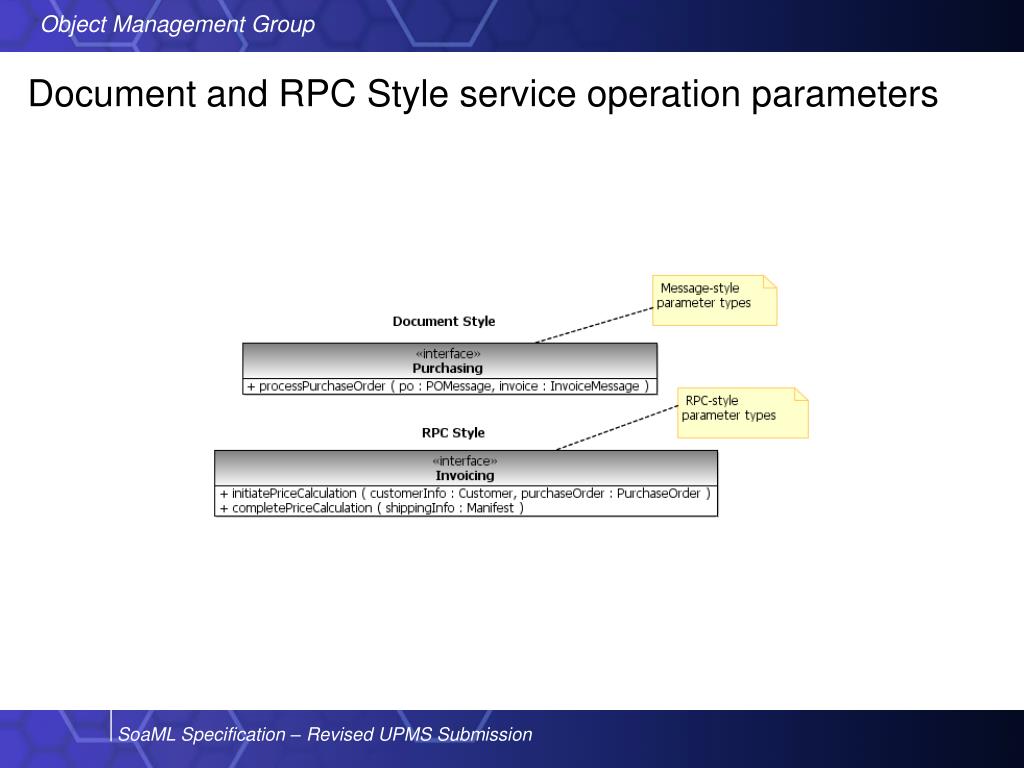 Object Management Group

Document and RPC Style service operation parameters

Message-style parameter types

Document Style

«interface»
Purchasing

+ processPurchaseOrder ( po : POMessage, invoice : InvoiceMessage )

RPC-style parameter types

RPC Style

«interface»
Invoicing

+ initiatePriceCalculation ( customerInfo : Customer, purchaseOrder : PurchaseOrder )
+ completePriceCalculation ( shippingInfo : Manifest )

SoaML Specification – Revised UPMS Submission